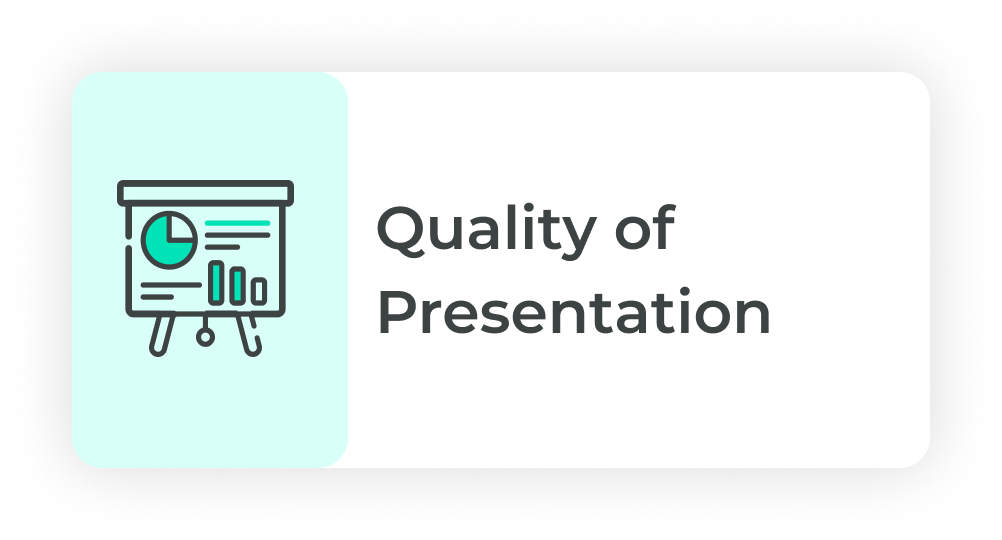 Quality of Presentation